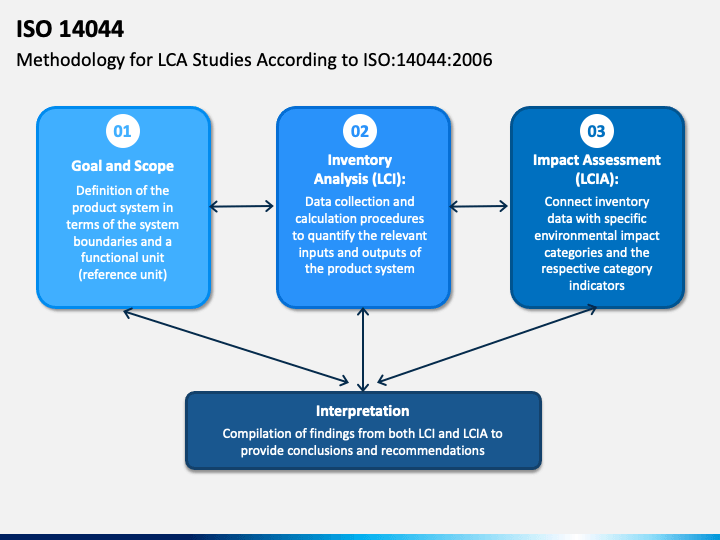 ISO 14044

Methodology for LCA Studies According to ISO:14044:2006

01

Goal and Scope

Definition of the product system in terms of the system boundaries and a functional unit (reference unit)

02

Inventory Analysis (LCI):

Data collection and calculation procedures to quantify the relevant inputs and outputs of the product system

03

Impact Assessment (LCIA):

Connect inventory data with specific environmental impact categories and the respective category indicators

Interpretation

Compilation of findings from both LCI and LCIA to provide conclusions and recommendations